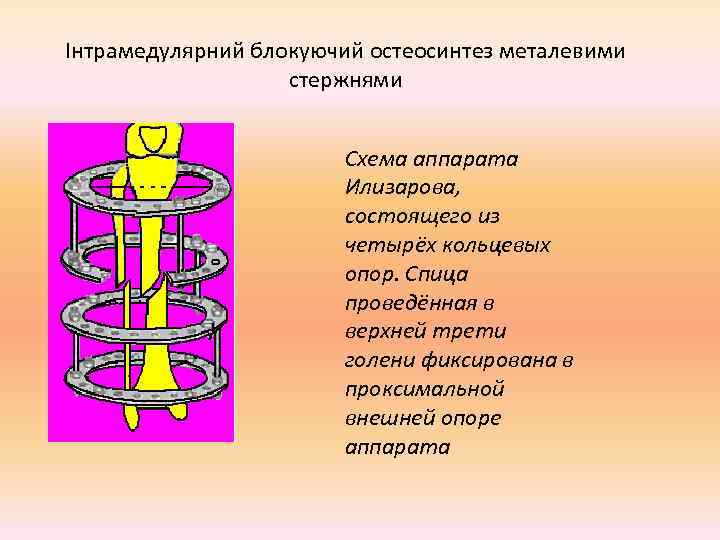 Інтрамедулярний блокуючий остеосинтез металевими стержнями

Схема аппарата Илизарова, состоящего из четырёх кольцевых опор. Спица проведённая в верхней трети голени фиксирована в проксимальной внешней опоре аппарата